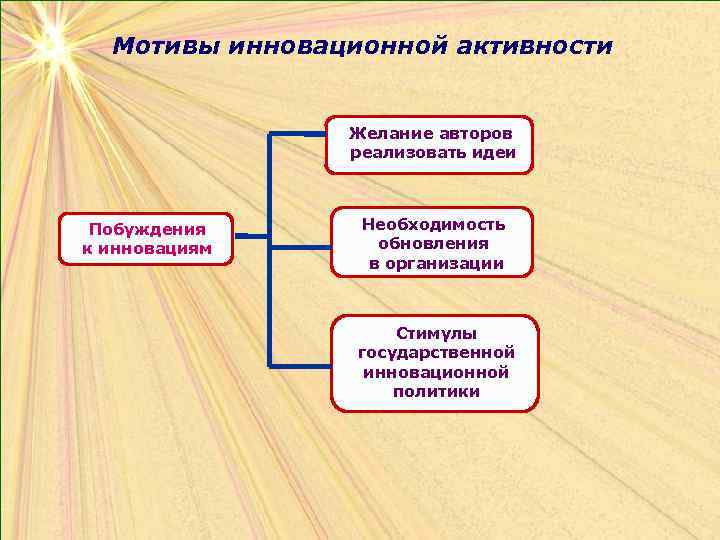 Мотивы инновационной активности

Побуждения к инновациям

Желание авторов реализовать идеи

Необходимость обновления в организации

Стимулы государственной инновационной политики